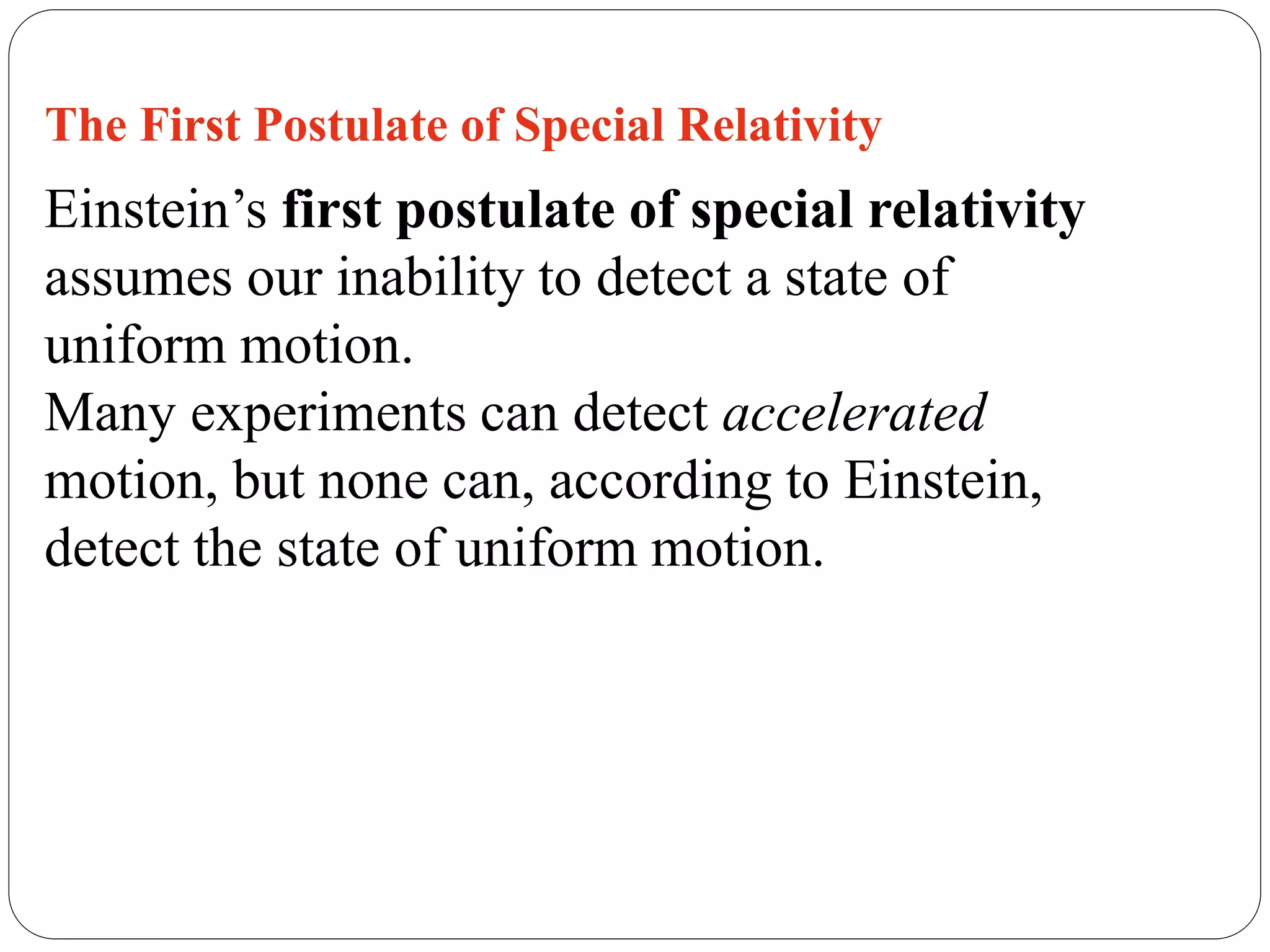 The First Postulate of Special Relativity

Einstein’s first postulate of special relativity assumes our inability to detect a state of uniform motion.
Many experiments can detect accelerated motion, but none can, according to Einstein, detect the state of uniform motion.